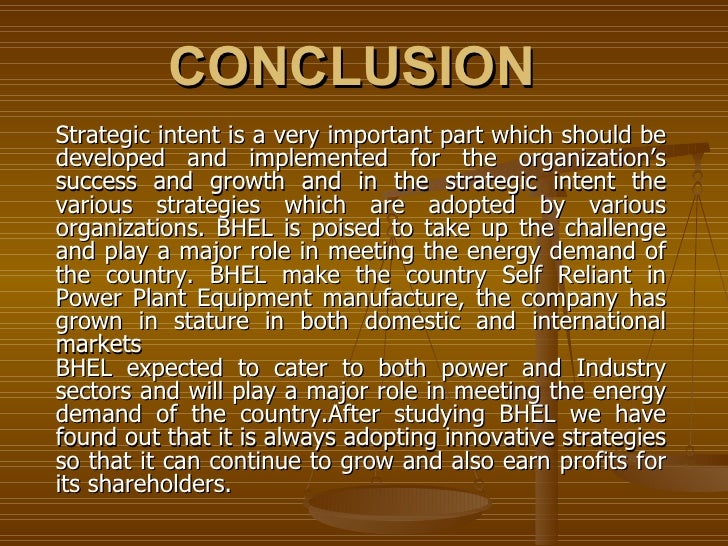 CONCLUSION

Strategic intent is a very important part which should be developed and implemented for the organization's success and growth and in the strategic intent the various strategies which are adopted by various organizations. BHEL is poised to take up the challenge and play a major role in meeting the energy demand of the country. BHEL make the country Self Reliant in Power Plant Equipment manufacture, the company has grown in stature in both domestic and international markets

BHEL expected to cater to both power and Industry sectors and will play a major role in meeting the energy demand of the country.After studying BHEL we have found out that it is always adopting innovative strategies so that it can continue to grow and also earn profits for its shareholders.